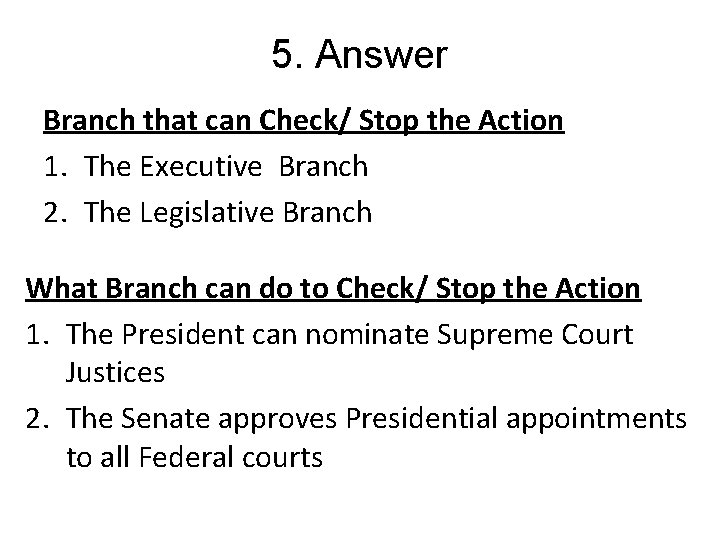 5. Answer

Branch that can Check/ Stop the Action

1. The Executive Branch
2. The Legislative Branch

What Branch can do to Check/ Stop the Action

1. The President can nominate Supreme Court Justices
2. The Senate approves Presidential appointments to all Federal courts